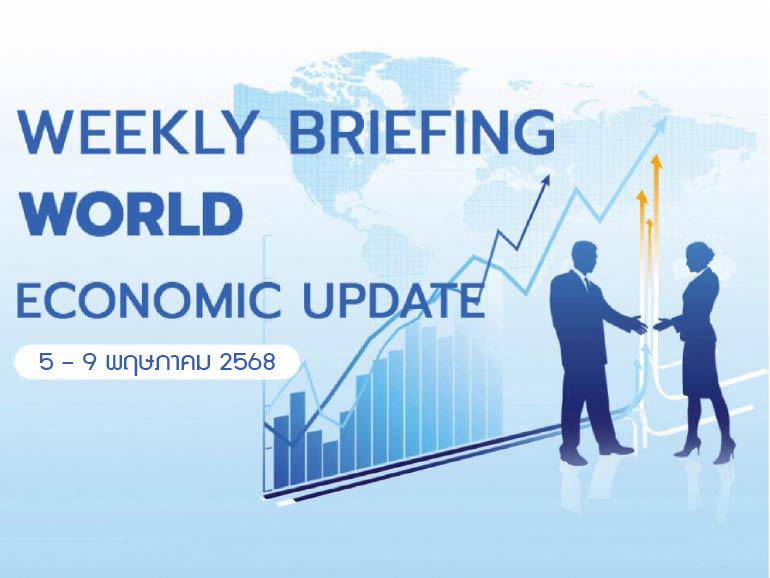 WEEKLY BRIEFING
WORLD
ECONOMIC UPDATE

5 - 9 พฤษภาคม 2568